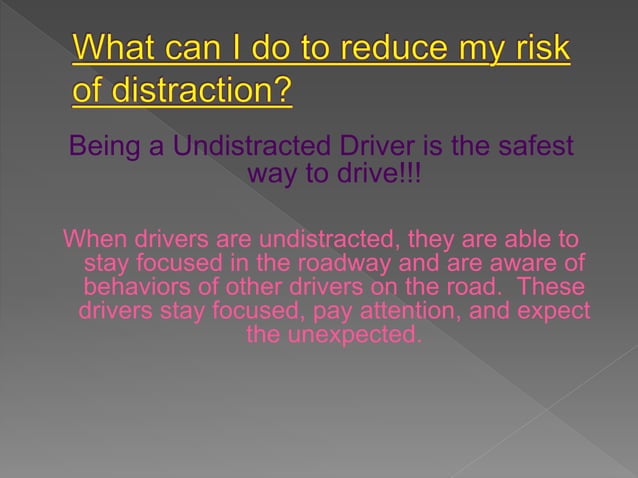 What can I do to reduce my risk of distraction?

Being a Undistracted Driver is the safest way to drive!!!

When drivers are undistracted, they are able to stay focused in the roadway and are aware of behaviors of other drivers on the road. These drivers stay focused, pay attention, and expect the unexpected.